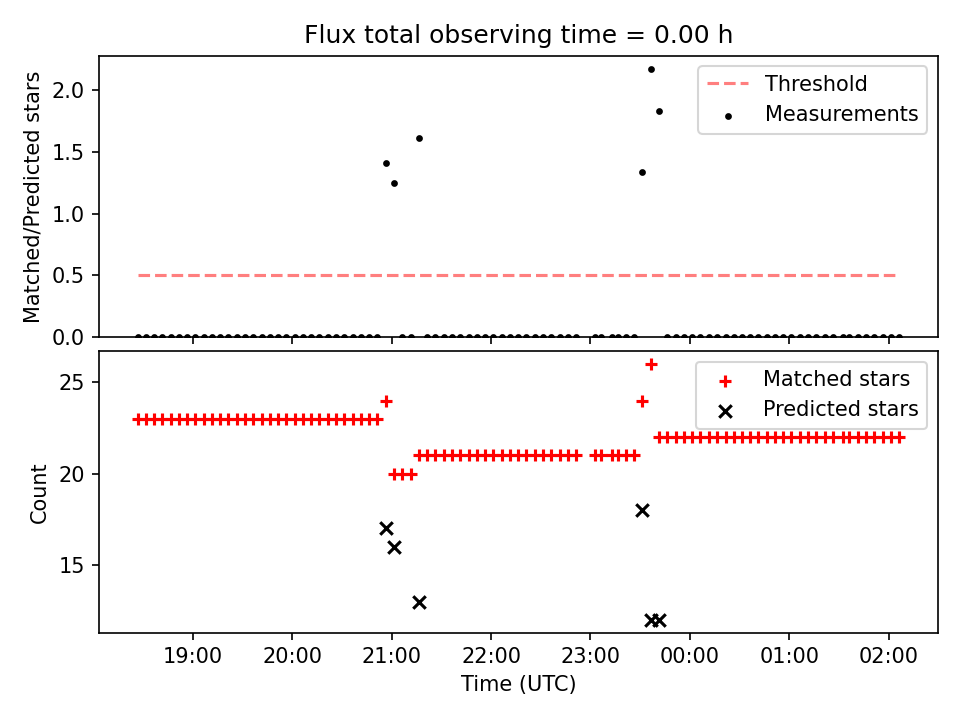 Flux total observing time = 0.00 h

Matched/Predicted stars

2.0
1.5
1.0
0.5
0.0

Threshold
Measurements

Count

25
20
15

Matched stars
Predicted stars

19:00
20:00
21:00
22:00
23:00
00:00
01:00
02:00

Time (UTC)